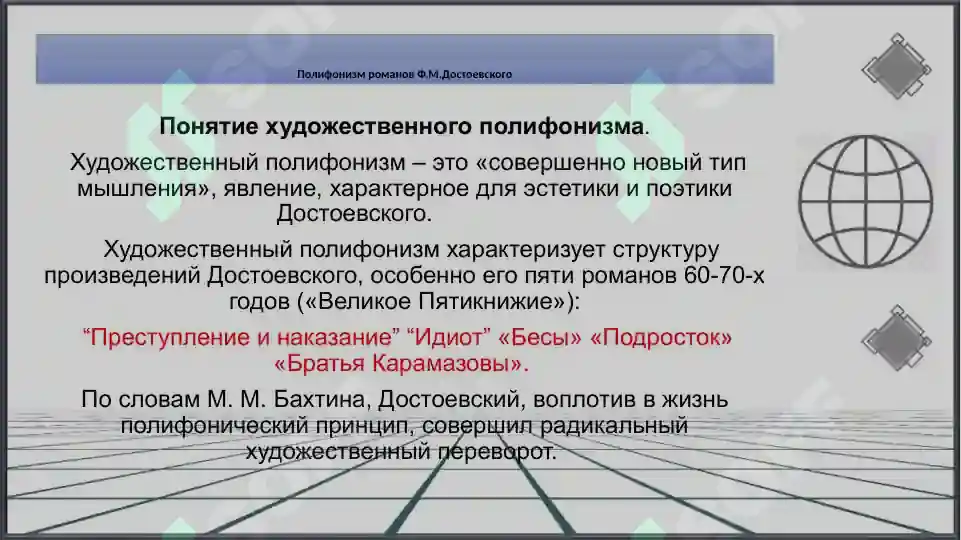 Полифонизм романов Ф.М.Достоевского

Понятие художественного полифонизма.

Художественный полифонизм – это «совершенно новый тип мышления», явление, характерное для эстетики и поэтики Достоевского.

Художественный полифонизм характеризует структуру произведений Достоевского, особенно его пяти романов 60-70-х годов («Великое Пятикнижие»):

“Преступление и наказание” “Идиот” «Бесы» «Подросток» «Братья Карамазовы».

По словам М. М. Бахтина, Достоевский, воплотив в жизнь полифонический принцип, совершил радикальный художественный переворот.